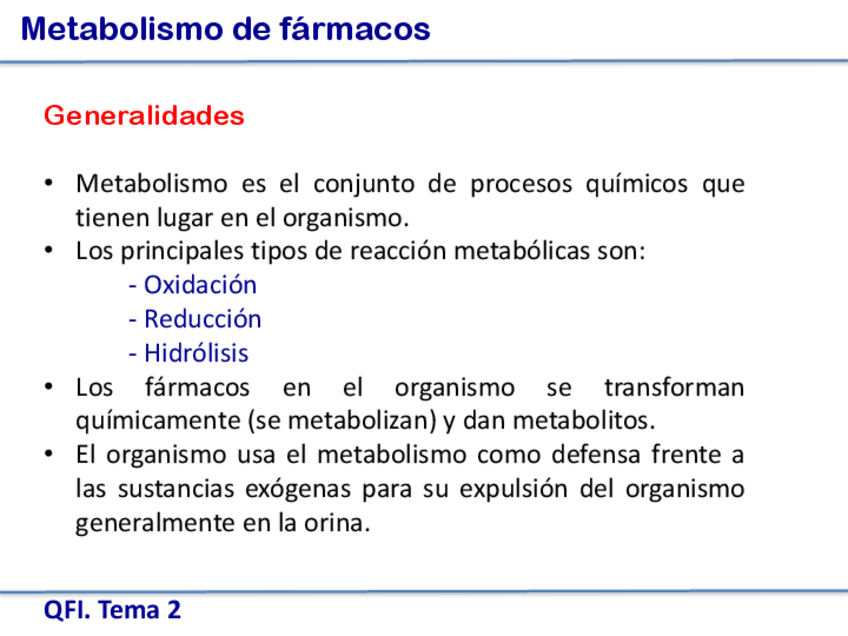 Metabolismo de fármacos

Generalidades

• Metabolismo es el conjunto de procesos químicos que tienen lugar en el organismo.
• Los principales tipos de reacción metabólicas son:
- Oxidación
- Reducción
- Hidrólisis
• Los fármacos en el organismo se transforman químicamente (se metabolizan) y dan metabolitos.
• El organismo usa el metabolismo como defensa frente a las sustancias exógenas para su expulsión del organismo generalmente en la orina.

QFI. Tema 2